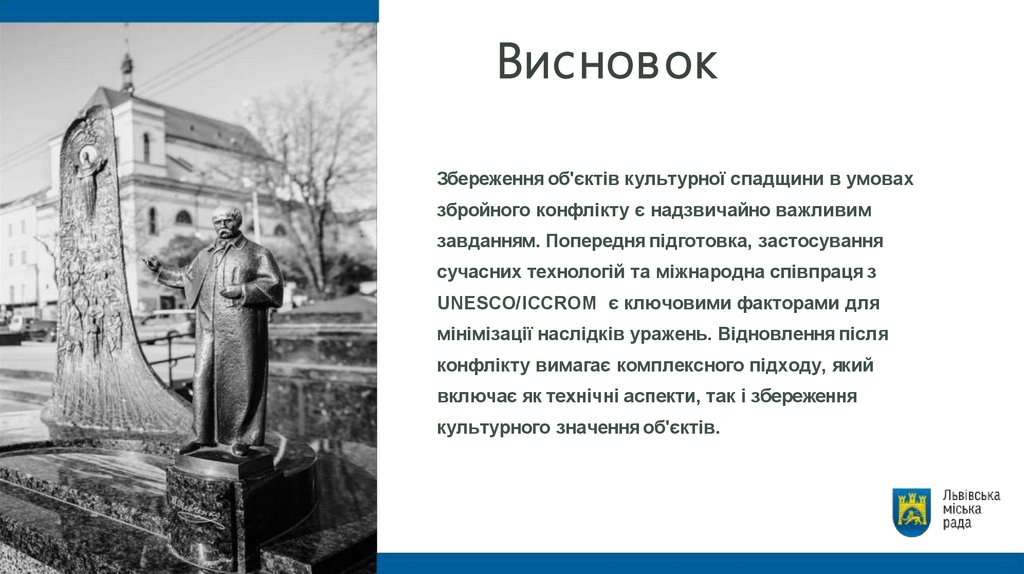 Висновок

Збереження об'єктів культурної спадщини в умовах збройного конфлікту є надзвичайно важливим завданням. Попередня підготовка, застосування сучасних технологій та міжнародна співпраця з UNESCO/ICCROM є ключовими факторами для мінімізації наслідків уражень. Відновлення після конфлікту вимагає комплексного підходу, який включає як технічні аспекти, так і збереження культурного значення об'єктів.

Львівська міська рада